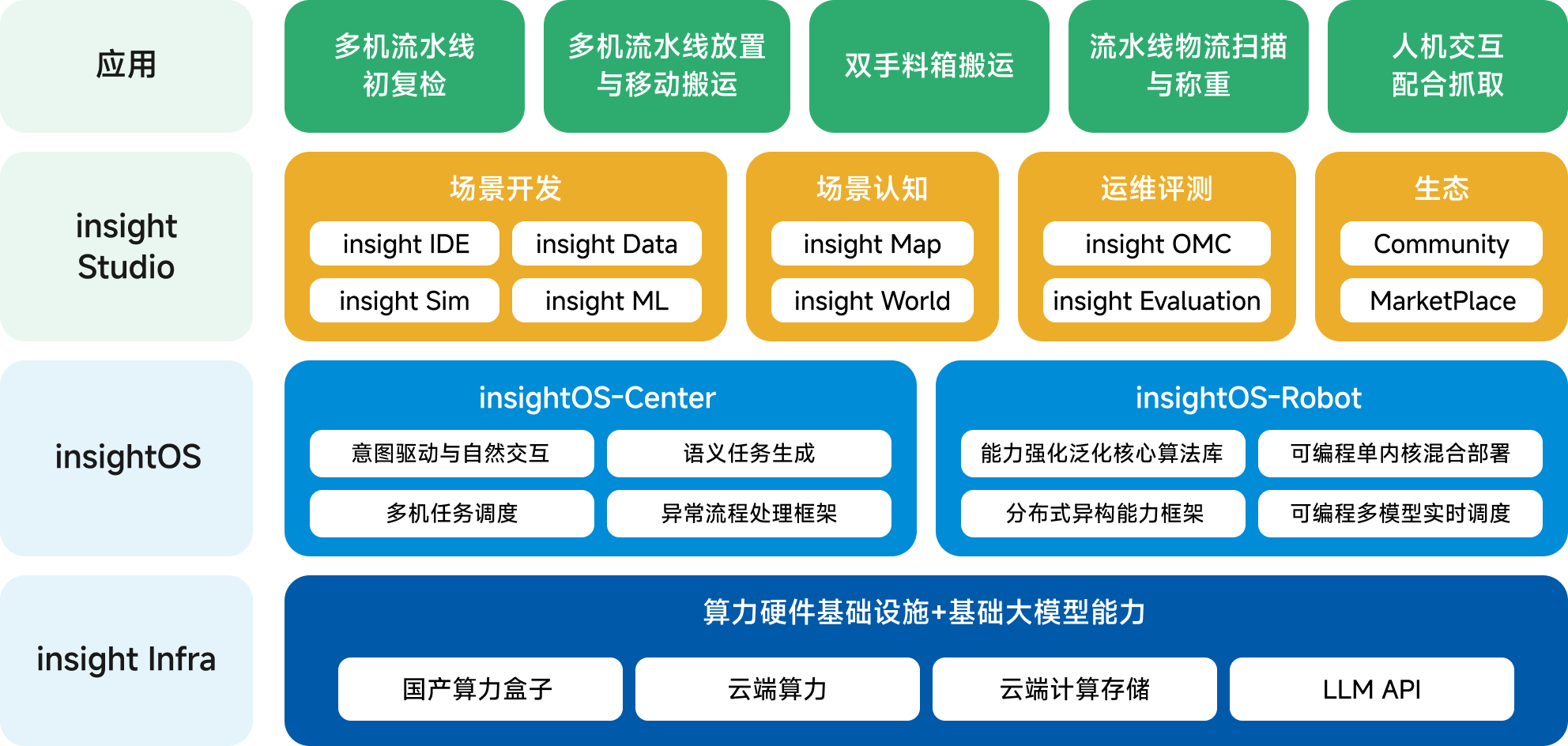 应用

多机流水线初复检

多机流水线放置与移动搬运

双手料箱搬运

流水线物流扫描与称重

人机交互配合抓取

insight Studio

场景开发

insight IDE

insight Data

insight Sim

insight ML

场景认知

insight Map

insight World

运维评测

insight OMC

insight Evaluation

生态

Community

MarketPlace

insightOS

insightOS-Center

意图驱动与自然交互

语义任务生成

多机任务调度

异常流程处理框架

insightOS-Robot

能力强化泛化核心算法库

可编程单内核混合部署

分布式异构能力框架

可编程多模型实时调度

insight Infra

算力硬件基础设施+基础大模型能力

国产算力盒子

云端算力

云端计算存储

LLM API